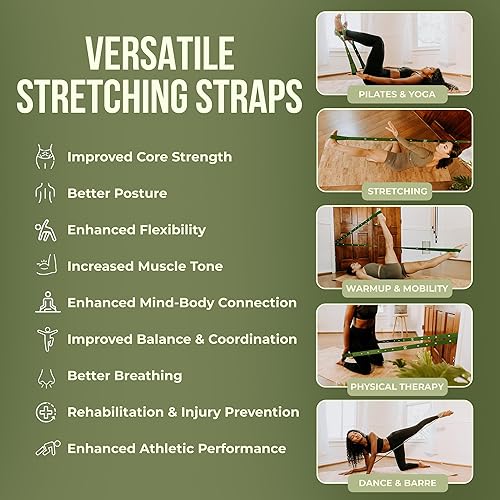 VERSATILE STRETCHING STRAPS

Improved Core Strength

Better Posture

Enhanced Flexibility

Increased Muscle Tone

Enhanced Mind-Body Connection

Improved Balance & Coordination

Better Breathing

Rehabilitation & Injury Prevention

Enhanced Athletic Performance

PILATES & YOGA

STRETCHING

WARMUP & MOBILITY

PHYSICAL THERAPY

DANCE & BARRE